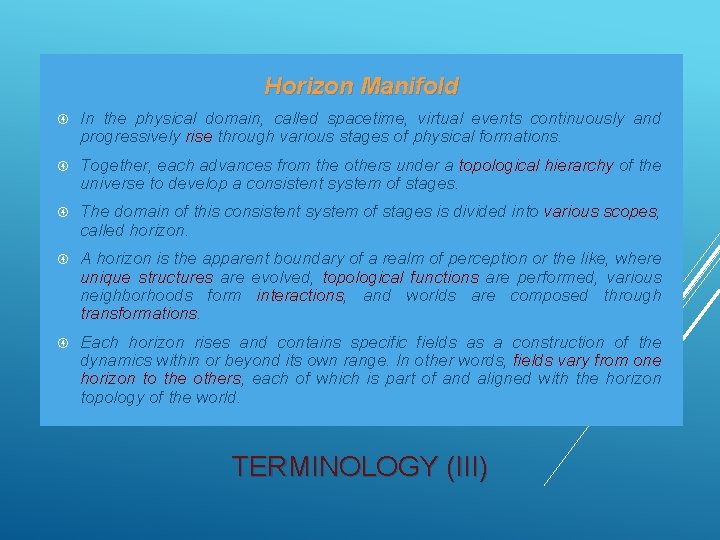 Horizon Manifold

In the physical domain, called spacetime, virtual events continuously and progressively rise through various stages of physical formations.

Together, each advances from the others under a topological hierarchy of the universe to develop a consistent system of stages.

The domain of this consistent system of stages is divided into various scopes, called horizon.

A horizon is the apparent boundary of a realm of perception or the like, where unique structures are evolved, topological functions are performed, various neighborhoods form interactions, and worlds are composed through transformations.

Each horizon rises and contains specific fields as a construction of the dynamics within or beyond its own range. In other words, fields vary from one horizon to the others, each of which is part of and aligned with the horizon topology of the world.

TERMINOLOGY (III)